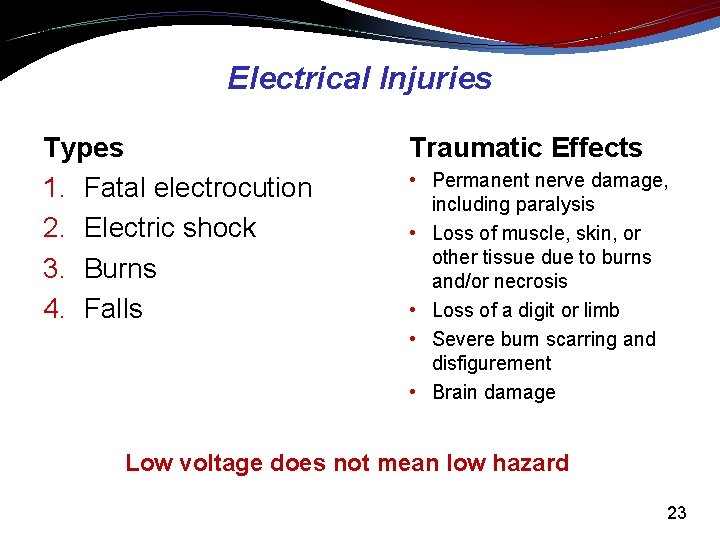 Electrical Injuries

Types
1. Fatal electrocution
2. Electric shock
3. Burns
4. Falls

Traumatic Effects
• Permanent nerve damage, including paralysis
• Loss of muscle, skin, or other tissue due to burns and/or necrosis
• Loss of a digit or limb
• Severe burn scarring and disfigurement
• Brain damage

Low voltage does not mean low hazard

23